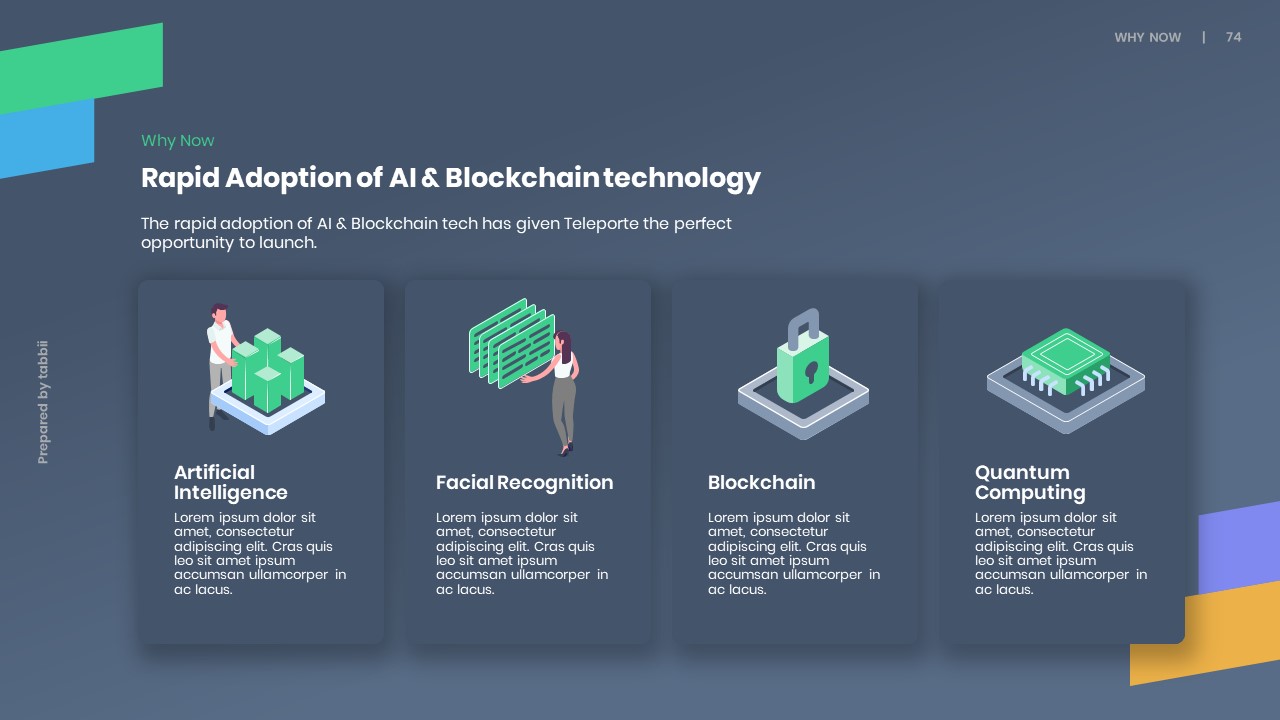 WHY NOW | 74

Why Now

Rapid Adoption of AI & Blockchain technology

The rapid adoption of AI & Blockchain tech has given Teleporte the perfect opportunity to launch.

Prepared by tabbii

Artificial Intelligence

Lorem ipsum dolor sit amet, consectetur adipiscing elit. Cras quis leo sit amet ipsum accumsan ullamcorper in ac lacus.

Facial Recognition

Lorem ipsum dolor sit amet, consectetur adipiscing elit. Cras quis leo sit amet ipsum accumsan ullamcorper in ac lacus.

Blockchain

Lorem ipsum dolor sit amet, consectetur adipiscing elit. Cras quis leo sit amet ipsum accumsan ullamcorper in ac lacus.

Quantum Computing

Lorem ipsum dolor sit amet, consectetur adipiscing elit. Cras quis leo sit amet ipsum accumsan ullamcorper in ac lacus.